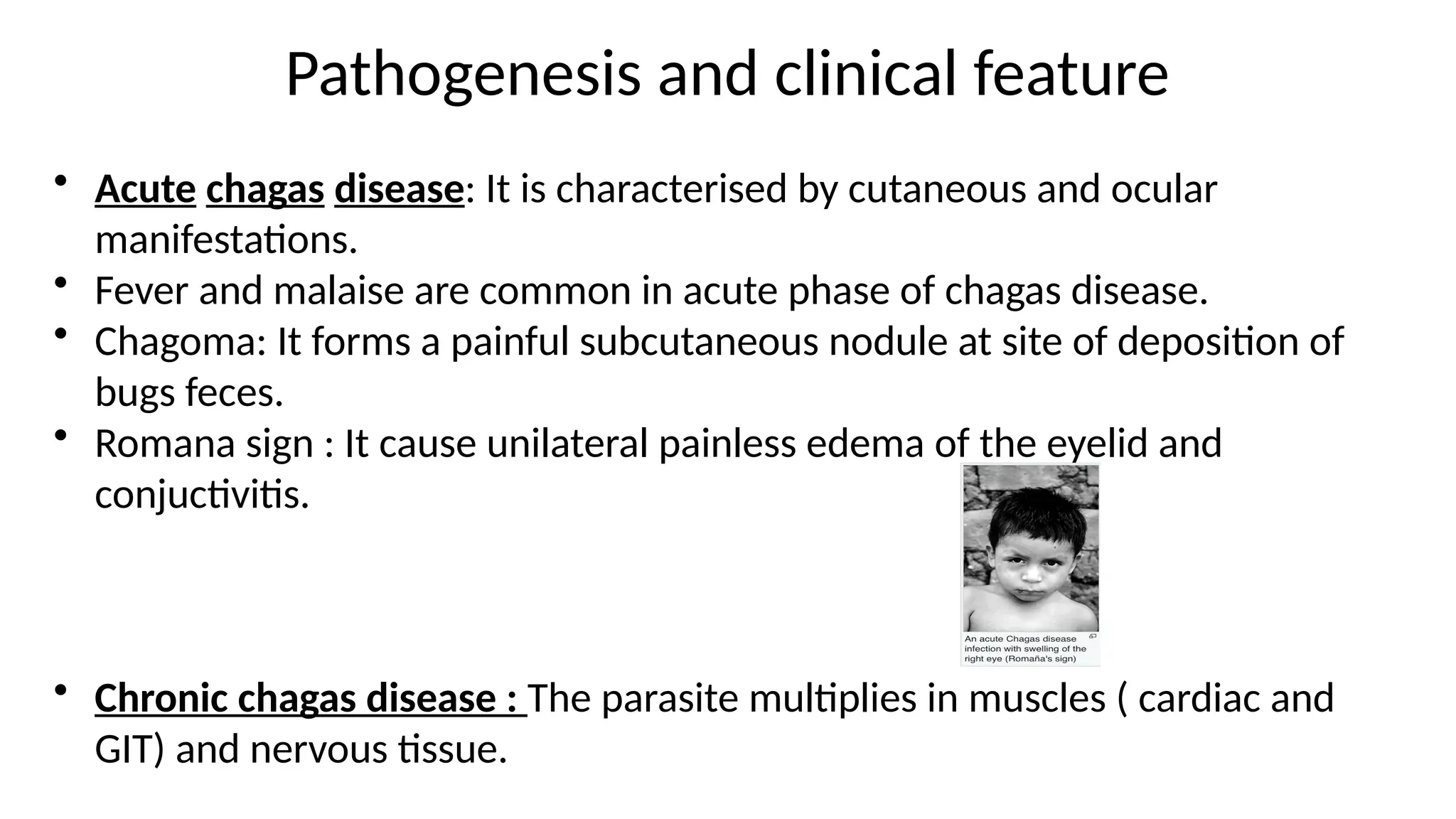 Pathogenesis and clinical feature

• Acute chagas disease: It is characterised by cutaneous and ocular manifestations.
• Fever and malaise are common in acute phase of chagas disease.
• Chagoma: It forms a painful subcutaneous nodule at site of deposition of bugs feces.
• Romana sign : It cause unilateral painless edema of the eyelid and conjuctivitis.

An acute Chagas disease infection with swelling of the right eye (Romaña's sign)

• Chronic chagas disease : The parasite multiplies in muscles ( cardiac and GIT) and nervous tissue.